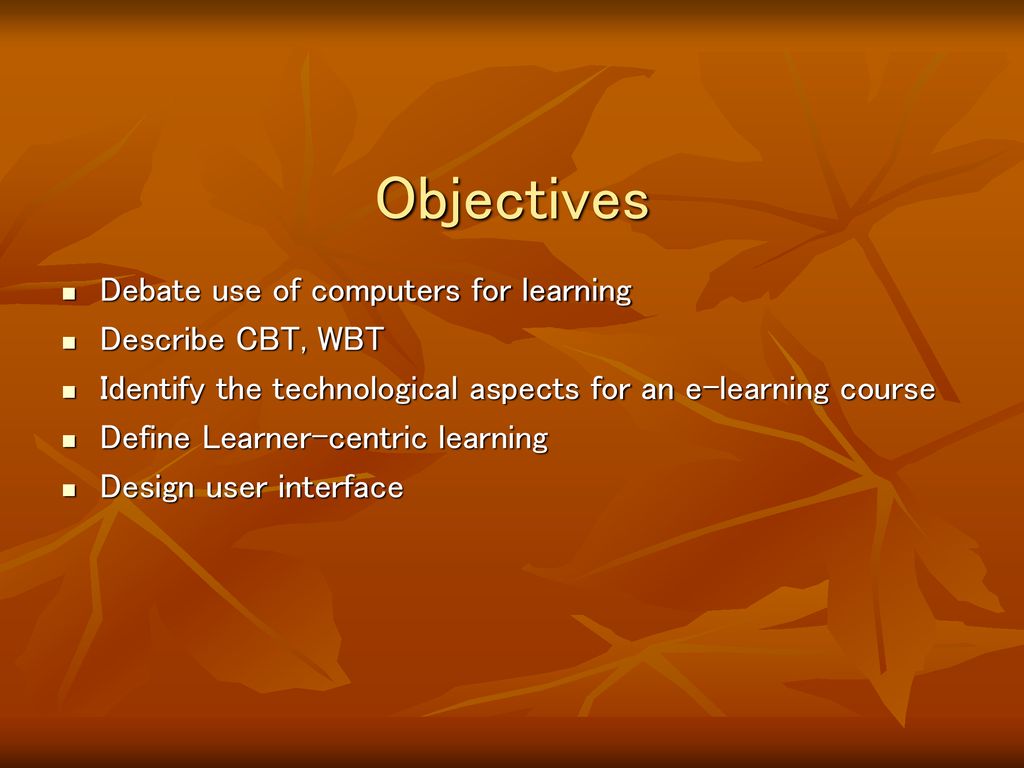 Objectives

- Debate use of computers for learning
- Describe CBT, WBT
- Identify the technological aspects for an e-learning course
- Define Learner-centric learning
- Design user interface